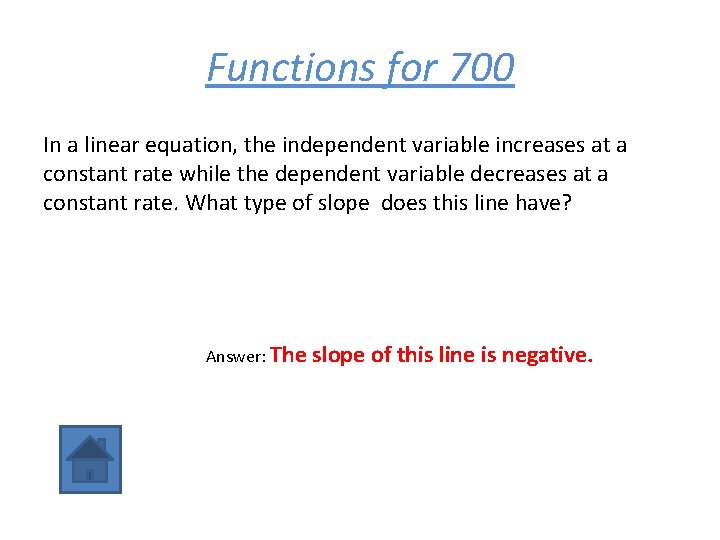 Functions for 700

In a linear equation, the independent variable increases at a constant rate while the dependent variable decreases at a constant rate. What type of slope  does this line have?

Answer: The slope of this line is negative.